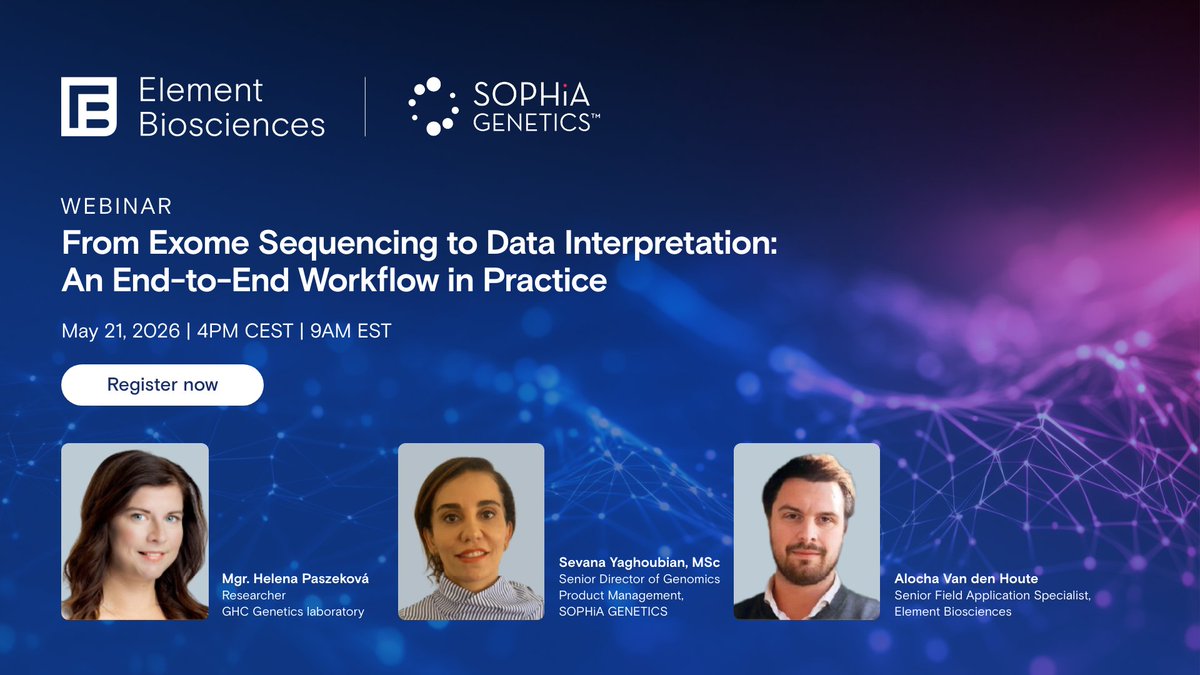 Element Biosciences

SOPHiA GENETICS™

WEBINAR

From Exome Sequencing to Data Interpretation: An End-to-End Workflow in Practice

May 21, 2026 | 4PM CEST | 9AM EST

Register now

Mgr. Helena Paszeková
Researcher
GHC Genetics laboratory

Sevana Yaghoubian, MSc
Senior Director of Genomics Product Management, SOPHiA GENETICS

Alocha Van den Houte
Senior Field Application Specialist, Element Biosciences